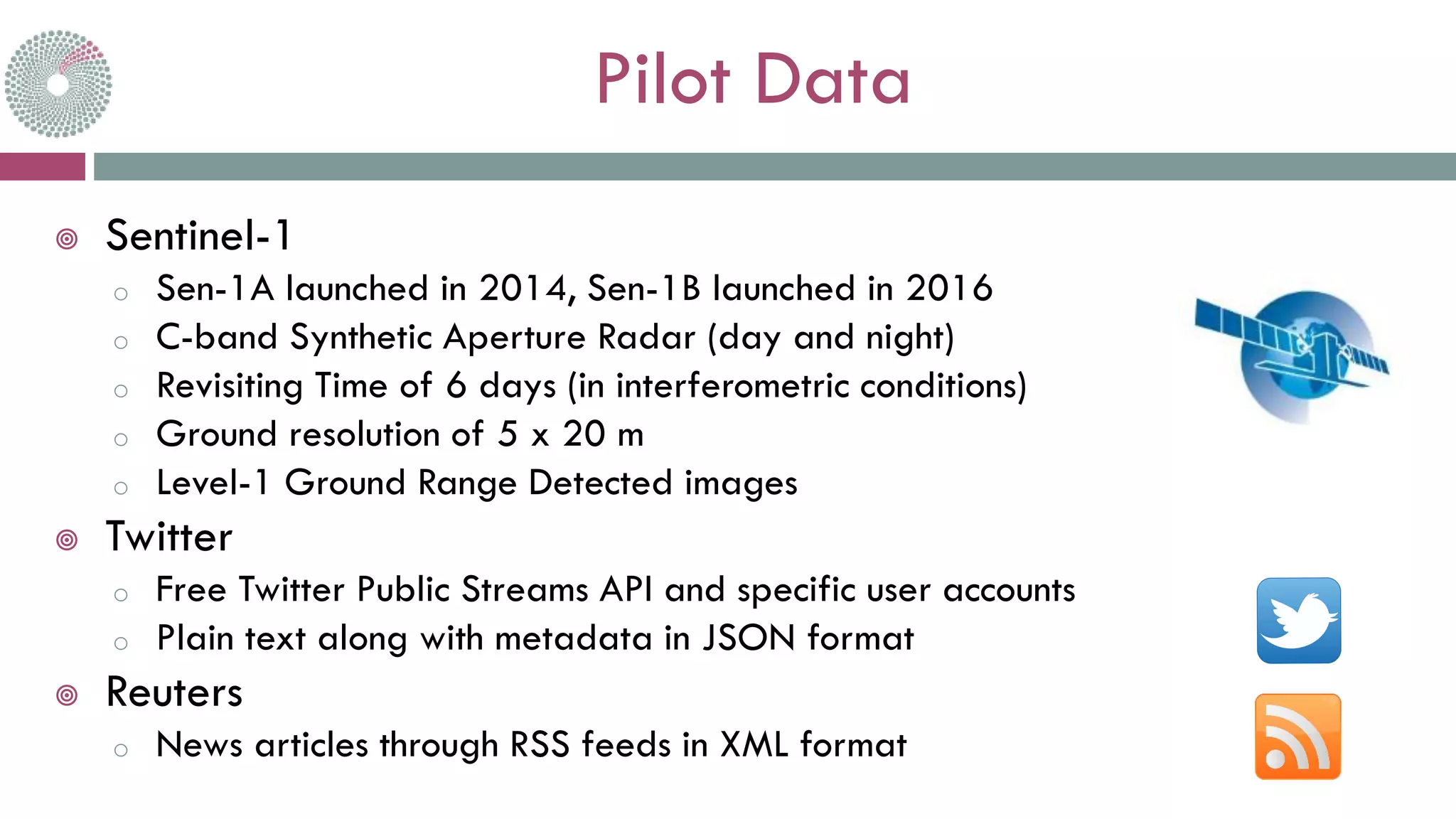 Pilot Data

Sentinel-1

Sen-1A launched in 2014, Sen-1B launched in 2016

C-band Synthetic Aperture Radar (day and night)

Revisiting Time of 6 days (in interferometric conditions)

Ground resolution of 5 x 20 m

Level-1 Ground Range Detected images

Twitter

Free Twitter Public Streams API and specific user accounts

Plain text along with metadata in JSON format

Reuters

News articles through RSS feeds in XML format